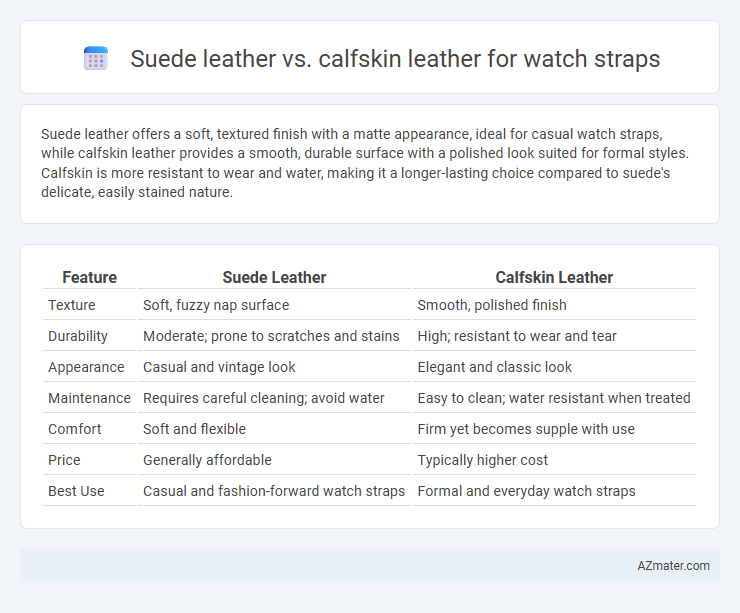 Suede leather vs. calfskin leather for watch straps

Suede leather offers a soft, textured finish with a matte appearance, ideal for casual watch straps, while calfskin leather provides a smooth, durable surface with a polished look suited for formal styles. Calfskin is more resistant to wear and water, making it a longer-lasting choice compared to suede's delicate, easily stained nature.

| Feature | Suede Leather | Calfskin Leather |
|---|---|---|
| Texture | Soft, fuzzy nap surface | Smooth, polished finish |
| Durability | Moderate; prone to scratches and stains | High; resistant to wear and tear |
| Appearance | Casual and vintage look | Elegant and classic look |
| Maintenance | Requires careful cleaning; avoid water | Easy to clean; water resistant when treated |
| Comfort | Soft and flexible | Firm yet becomes supple with use |
| Price | Generally affordable | Typically higher cost |
| Best Use | Casual and fashion-forward watch straps | Formal and everyday watch straps |

AZmater.com